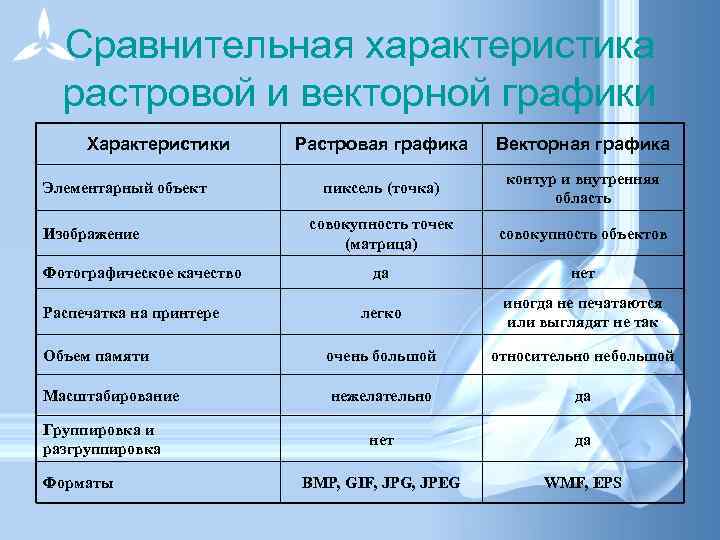 Сравнительная характеристика растровой и векторной графики

| Характеристики | Растровая графика | Векторная графика |
|---|---|---|
| Элементарный объект | пиксель (точка) | контур и внутренняя область |
| Изображение | совокупность точек (матрица) | совокупность объектов |
| Фотографическое качество | да | нет |
| Распечатка на принтере | легко | иногда не печатаются или выглядят не так |
| Объем памяти | очень большой | относительно небольшой |
| Масштабирование | нежелательно | да |
| Группировка и разгруппировка | нет | да |
| Форматы | BMP, GIF, JPG, JPEG | WMF, EPS |